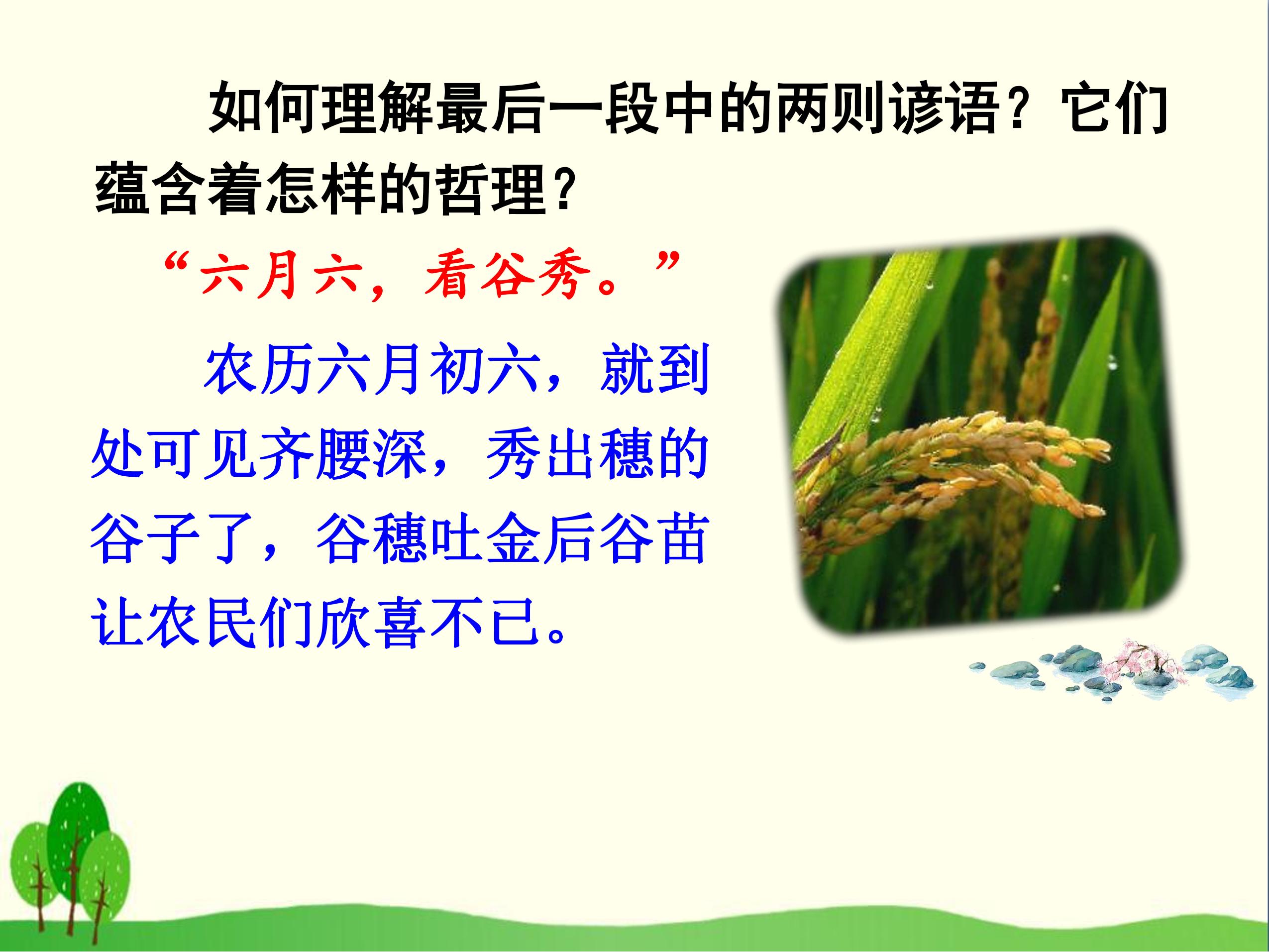 如何理解最后一段中的两则谚语？它们蕴含着怎样的哲理？

“六月六，看谷秀。”

农历六月初六，就到处可见齐腰深，秀出穗的谷子了，谷穗吐金后谷苗让农民们欣喜不已。